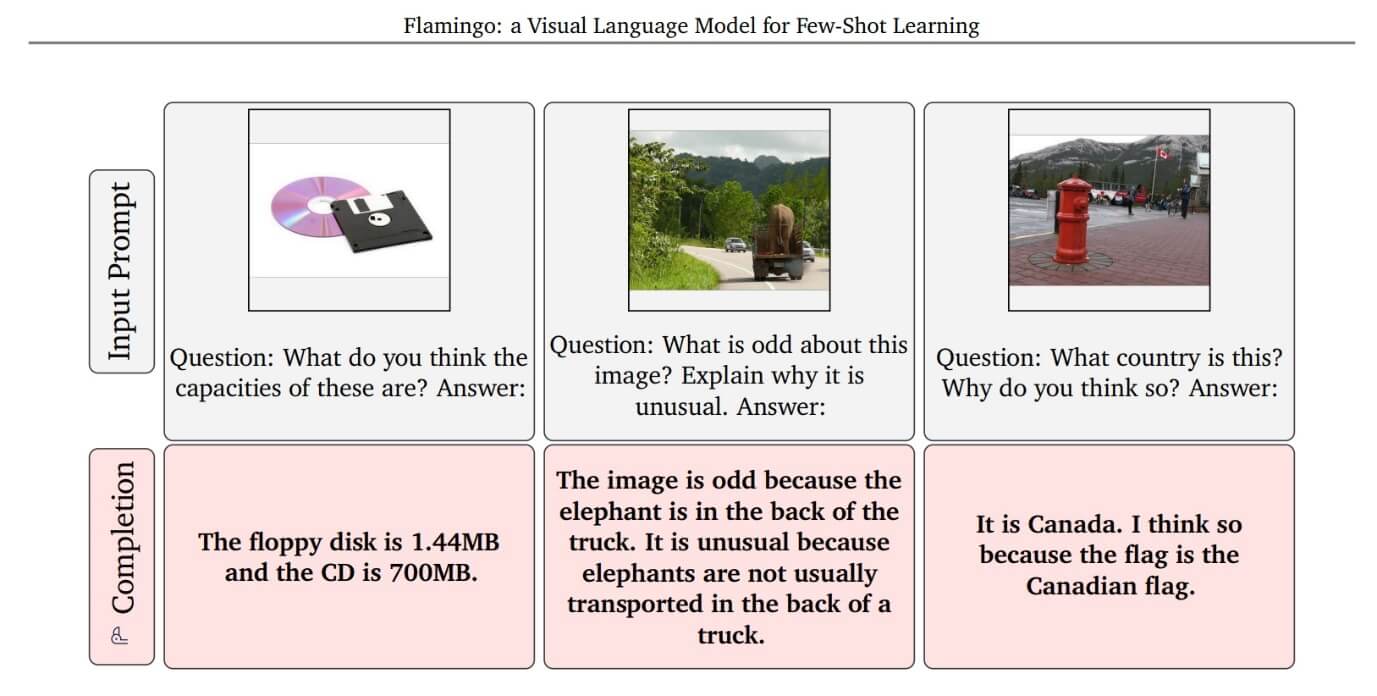 Flamingo: a Visual Language Model for Few-Shot Learning

Input Prompt

Question: What do you think the capacities of these are? Answer:

Question: What is odd about this image? Explain why it is unusual. Answer:

Question: What country is this? Why do you think so? Answer:

Completion

The floppy disk is 1.44MB and the CD is 700MB.

The image is odd because the elephant is in the back of the truck. It is unusual because elephants are not usually transported in the back of a truck.

It is Canada. I think so because the flag is the Canadian flag.